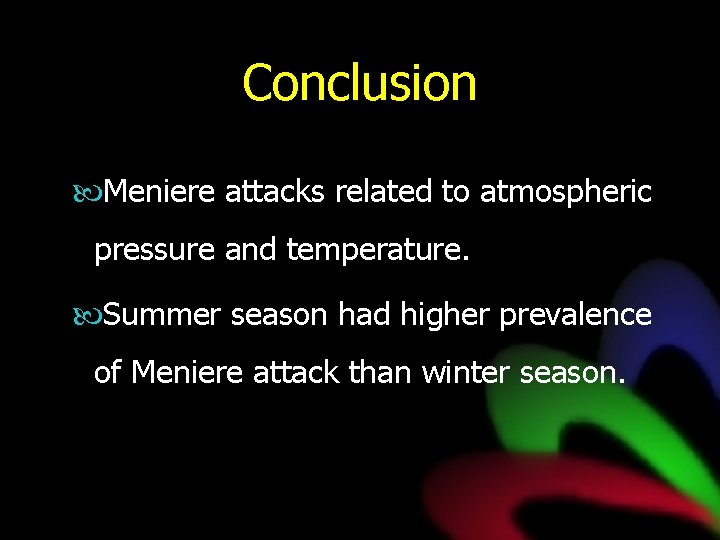 Conclusion

Meniere attacks related to atmospheric pressure and temperature.

Summer season had higher prevalence of Meniere attack than winter season.